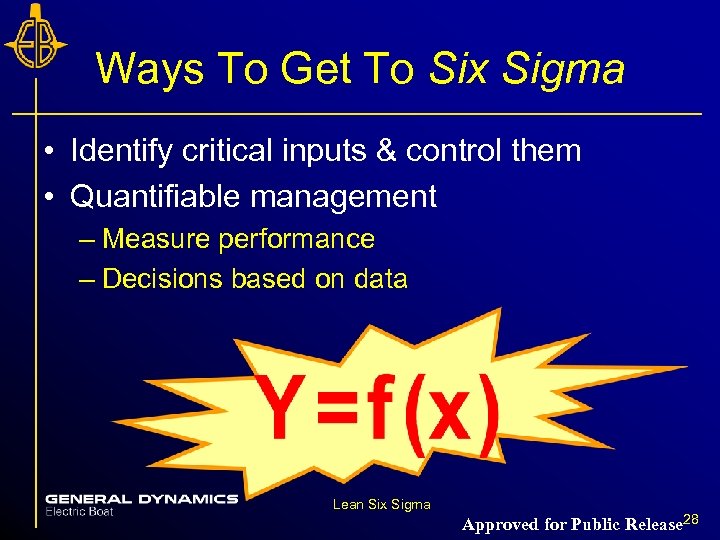 EB

Ways To Get To Six Sigma

• Identify critical inputs & control them
• Quantifiable management
– Measure performance
– Decisions based on data

$Y=f(x)$

GENERAL DYNAMICS
Electric Boat

Lean Six Sigma

Approved for Public Release 28